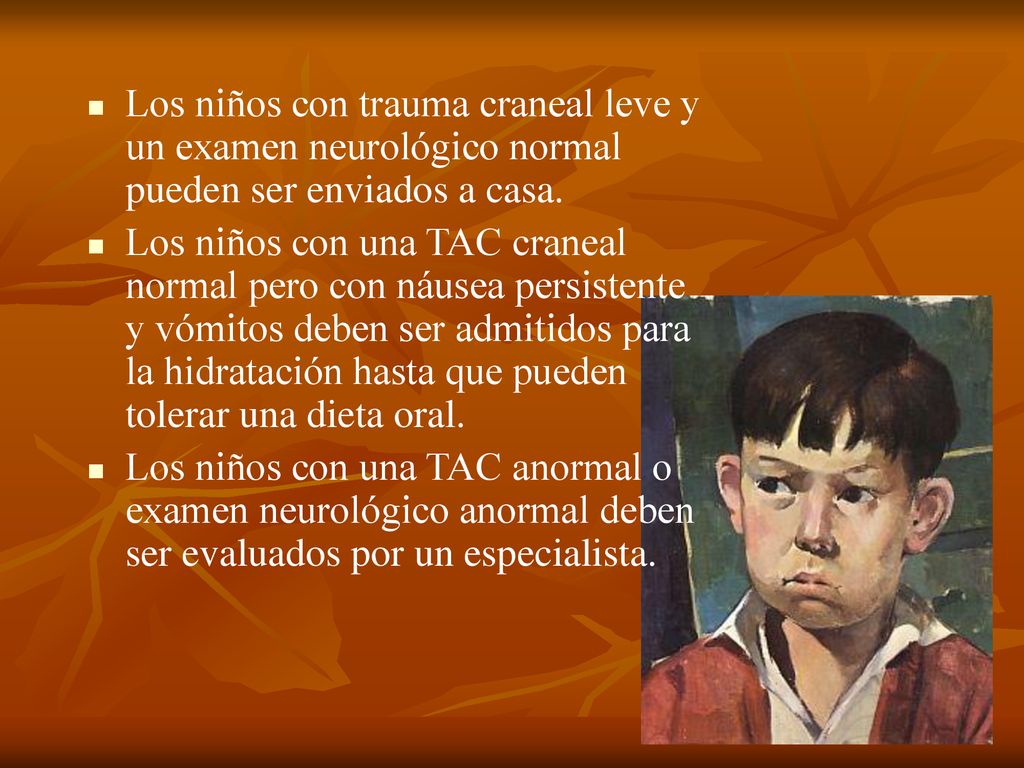 Los niños con trauma craneal leve y un examen neurológico normal pueden ser enviados a casa.

Los niños con una TAC craneal normal pero con náusea persistente y vómitos deben ser admitidos para la hidratación hasta que pueden tolerar una dieta oral.

Los niños con una TAC anormal o examen neurológico anormal deben ser evaluados por un especialista.